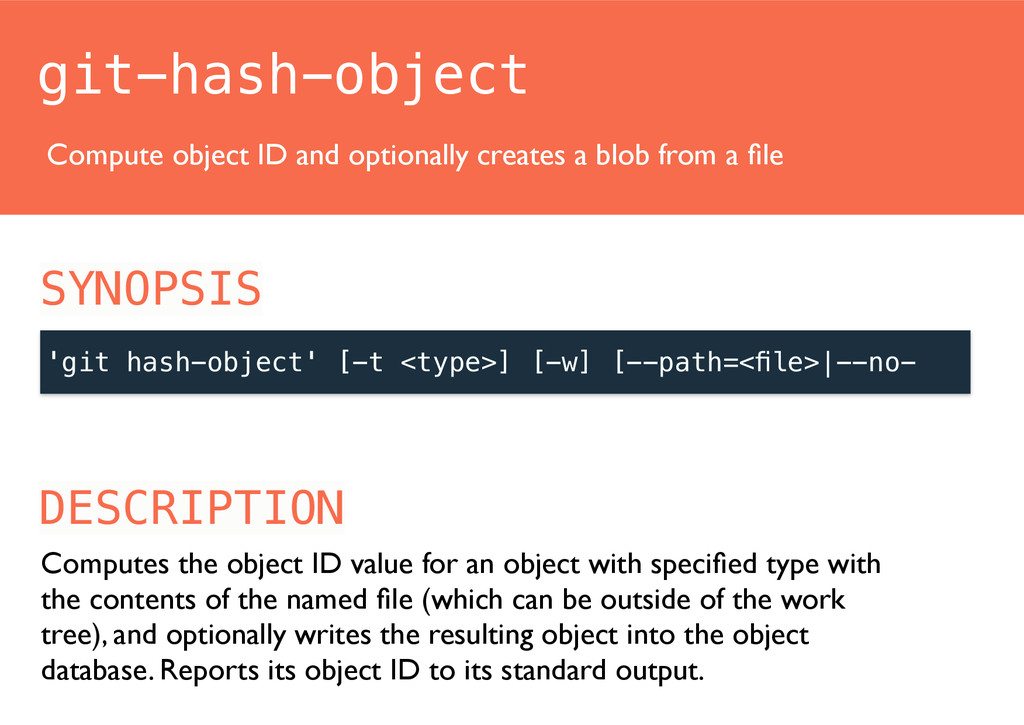 git-hash-object

Compute object ID and optionally creates a blob from a file

SYNOPSIS

'git hash-object' [-t <type>] [-w] [--path=<file>|--no-

DESCRIPTION

Computes the object ID value for an object with specified type with the contents of the named file (which can be outside of the work tree), and optionally writes the resulting object into the object database. Reports its object ID to its standard output.